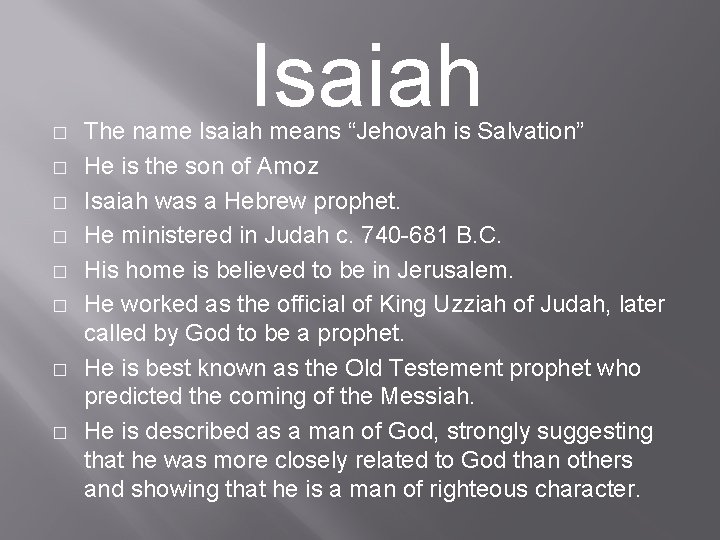 Isaiah

□ The name Isaiah means “Jehovah is Salvation”
□ He is the son of Amoz
□ Isaiah was a Hebrew prophet.
□ He ministered in Judah c. 740-681 B.C.
□ His home is believed to be in Jerusalem.
□ He worked as the official of King Uzziah of Judah, later called by God to be a prophet.
□ He is best known as the Old Testement prophet who predicted the coming of the Messiah.
□ He is described as a man of God, strongly suggesting that he was more closely related to God than others and showing that he is a man of righteous character.